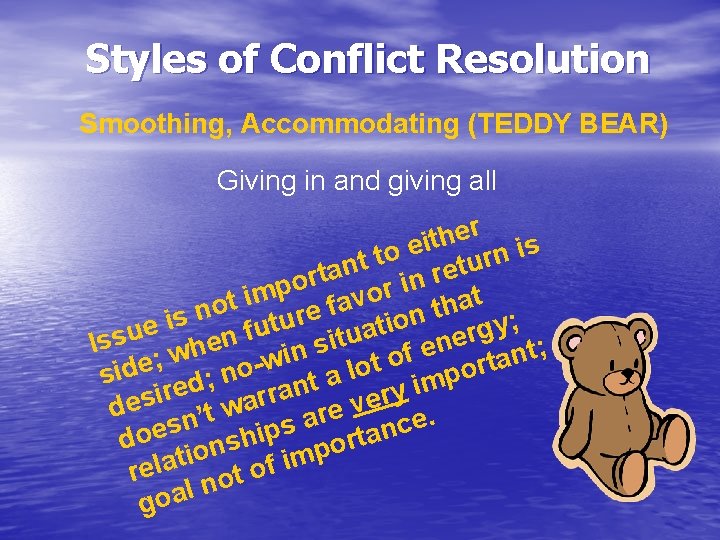 Styles of Conflict Resolution

Smoothing, Accommodating (TEDDY BEAR)

Giving in and giving all

Issue is not important to either side; when future favor in return is desired; no-win situation that doesn't warrant a lot of energy; relationships are very important; goal not of importance.